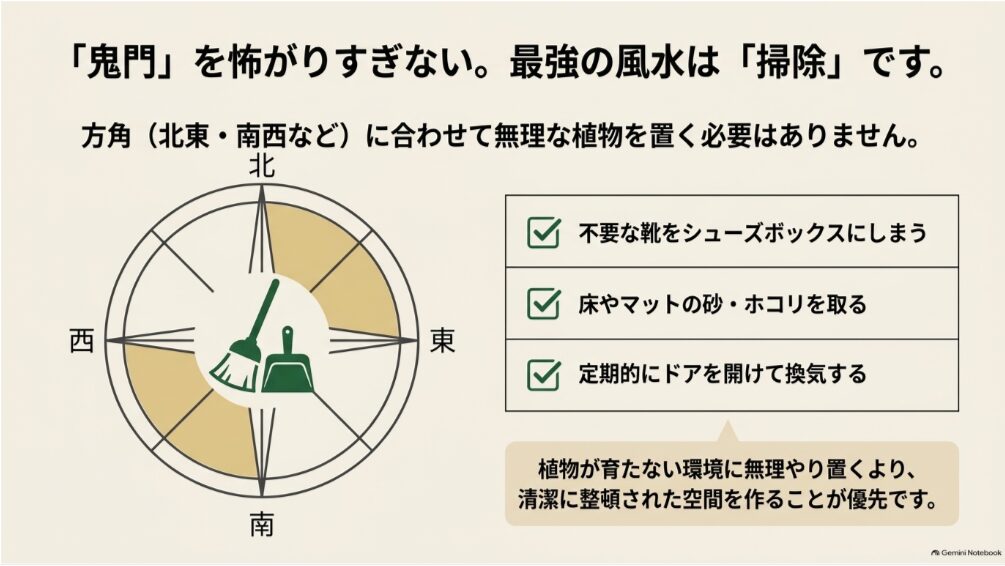 「鬼門」を怖がりすぎない。最強の風水は「掃除」です。

方角（北東・南西など）に合わせて無理な植物を置く必要はありません。

北
西
東
南

不要な靴をシューズボックスにしまう

床やマットの砂・ホコリを取る

定期的にドアを開けて換気する

植物が育たない環境に無理やり置くより、清潔に整頓された空間を作ることが優先です。

Gemini Notebook